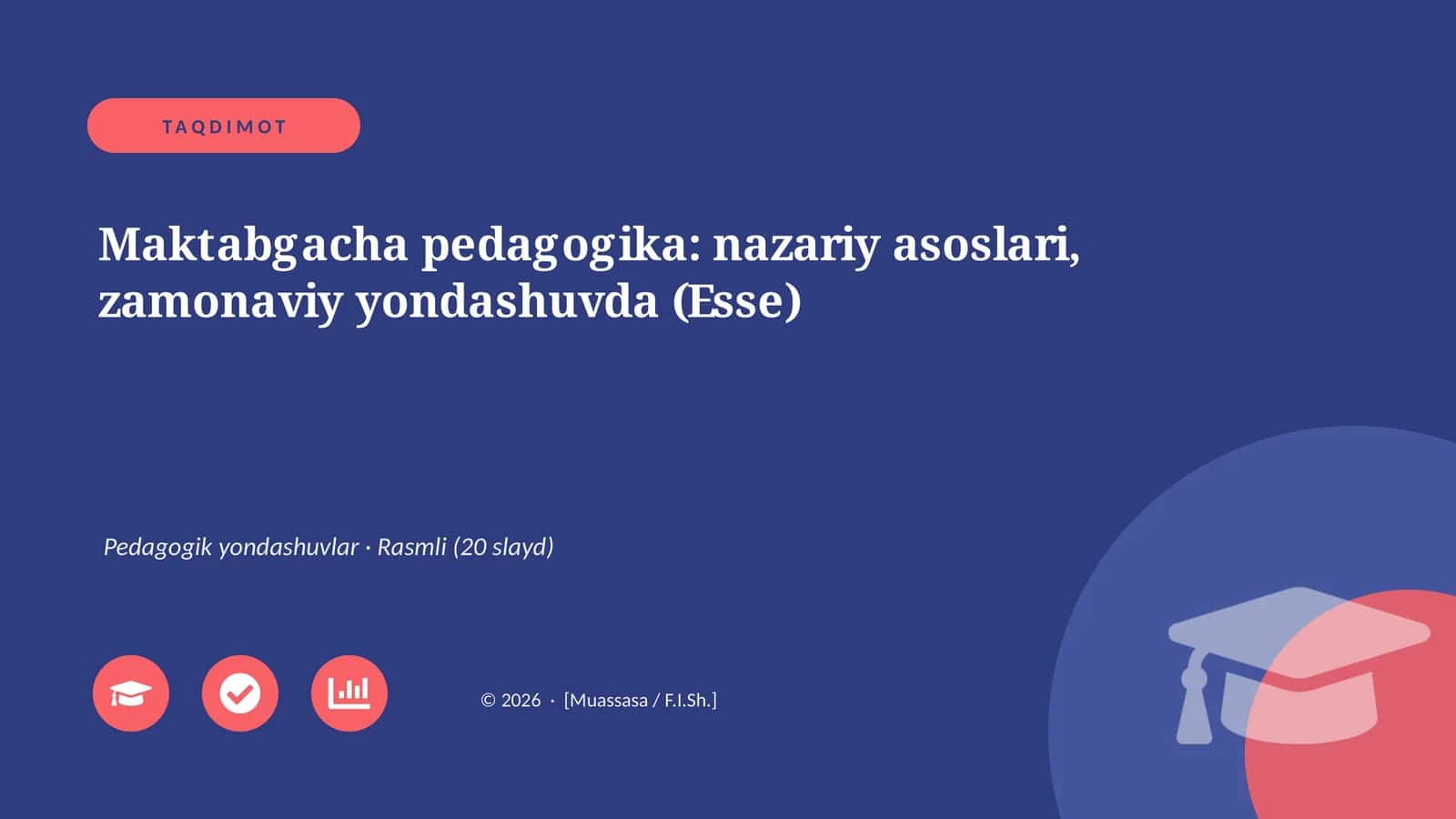 TAQDIMOT

Maktabgacha pedagogika: nazariy asoslari, zamonaviy yondashuvda (Esse)

Pedagogik yondashuvlar · Rasmli (20 slayd)

© 2026 · [Muassasa / F.I.Sh.]